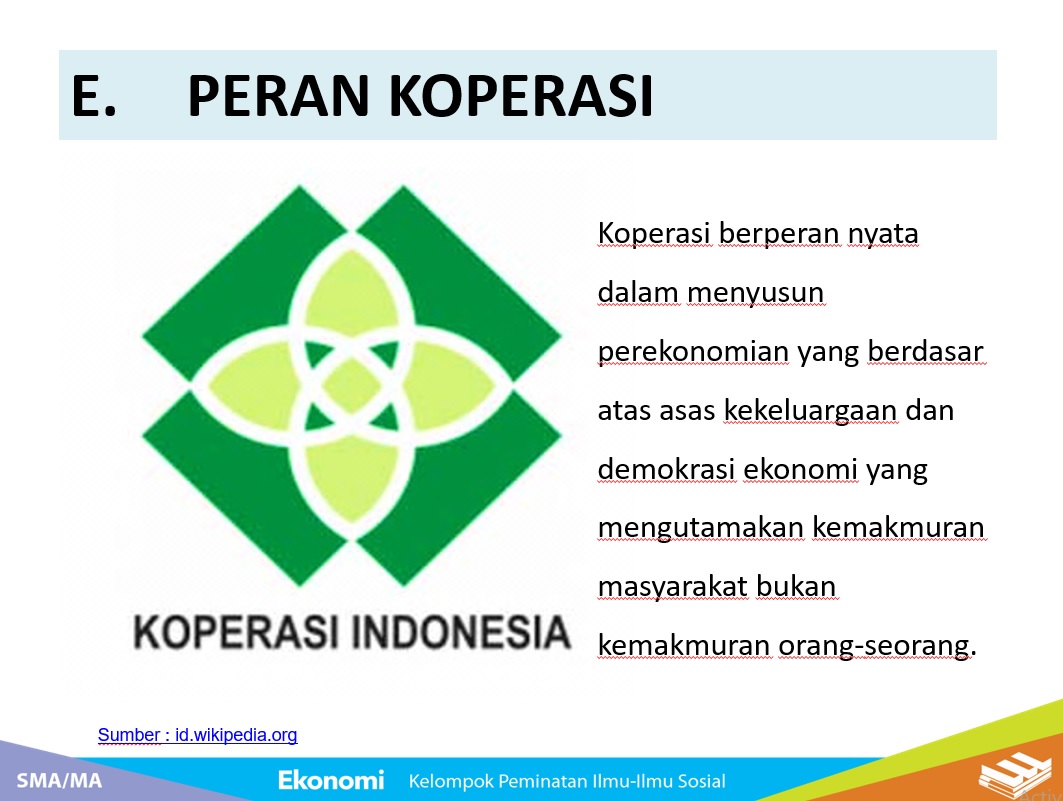 E. PERAN KOPERASI

KOPERASI INDONESIA

Koperasi berperan nyata dalam menyusun perekonomian yang berdasar atas asas kekeluargaan dan demokrasi ekonomi yang mengutamakan kemakmuran masyarakat bukan kemakmuran orang-seorang.

Sumber : id.wikipedia.org

SMA/MA Ekonomi Kelompok Peminatan Ilmu-Ilmu Sosial